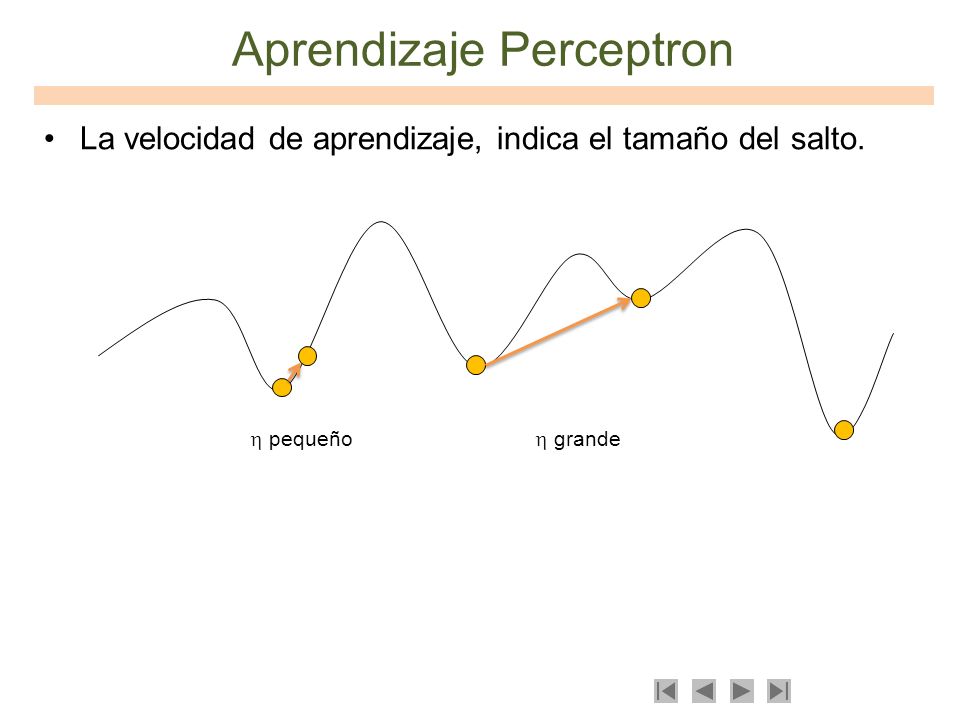 Aprendizaje Perceptron

• La velocidad de aprendizaje, indica el tamaño del salto.

$\eta$ pequeño

$\eta$ grande